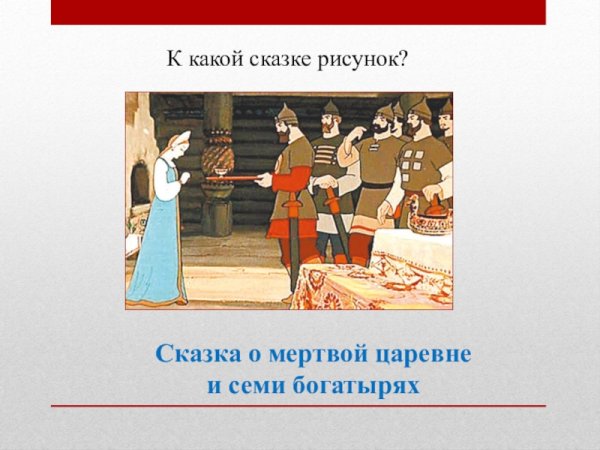 К какой сказке рисунок?

Сказка о мертвой царевне и семи богатырях